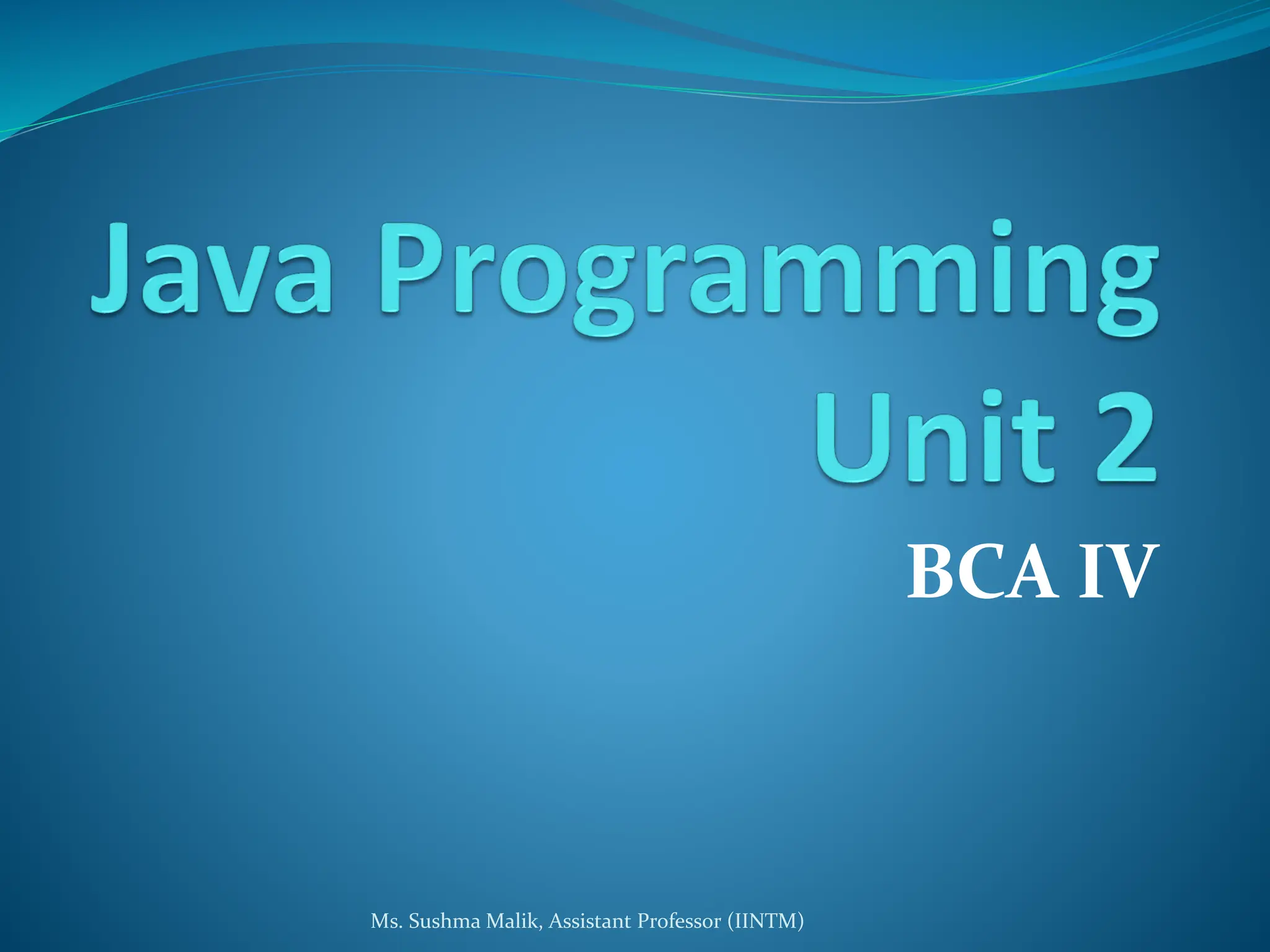 Java Programming
Unit 2

BCA IV

Ms. Sushma Malik, Assistant Professor (IINTM)